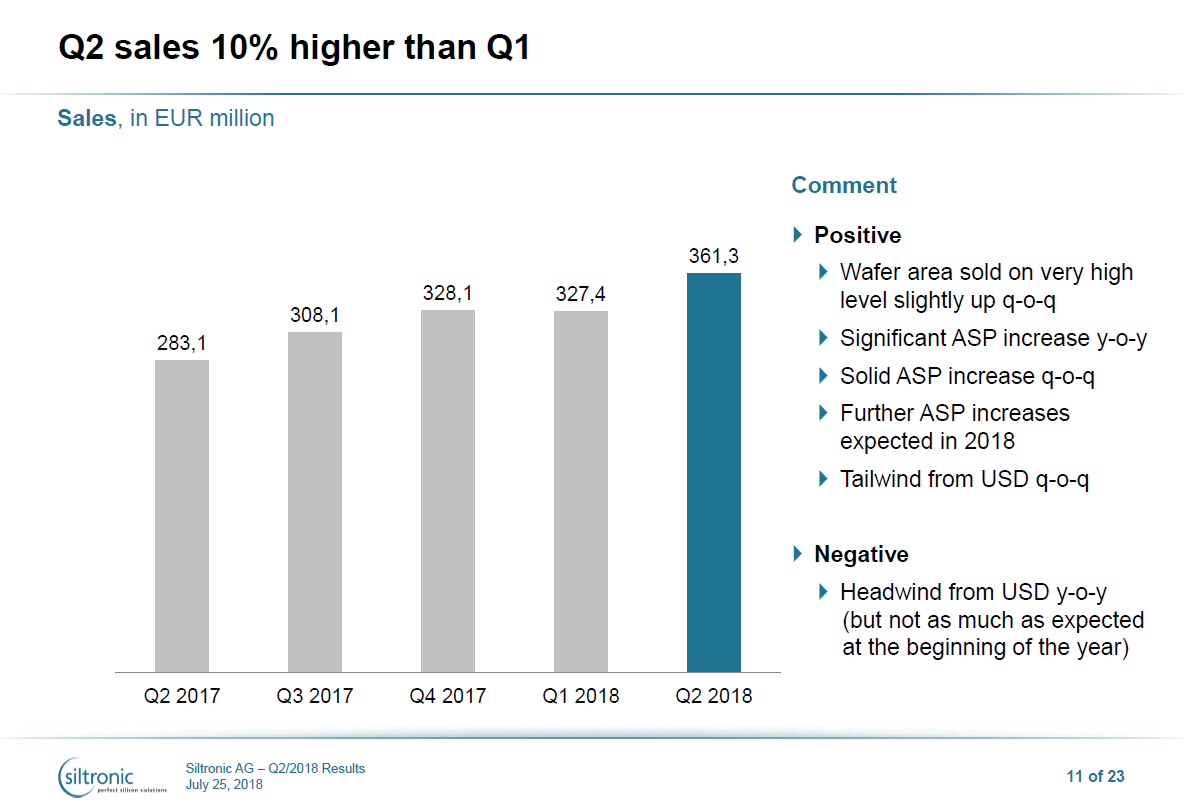 Q2 sales 10% higher than Q1

Sales, in EUR million

283,1
308,1
328,1
327,4
361,3

Q2 2017
Q3 2017
Q4 2017
Q1 2018
Q2 2018

Comment

Positive

Wafer area sold on very high level slightly up q-o-q

Significant ASP increase y-o-y

Solid ASP increase q-o-q

Further ASP increases expected in 2018

Tailwind from USD q-o-q

Negative

Headwind from USD y-o-y (but not as much as expected at the beginning of the year)

siltronic
perfect silicon solutions

Siltronic AG – Q2/2018 Results
July 25, 2018

11 of 23